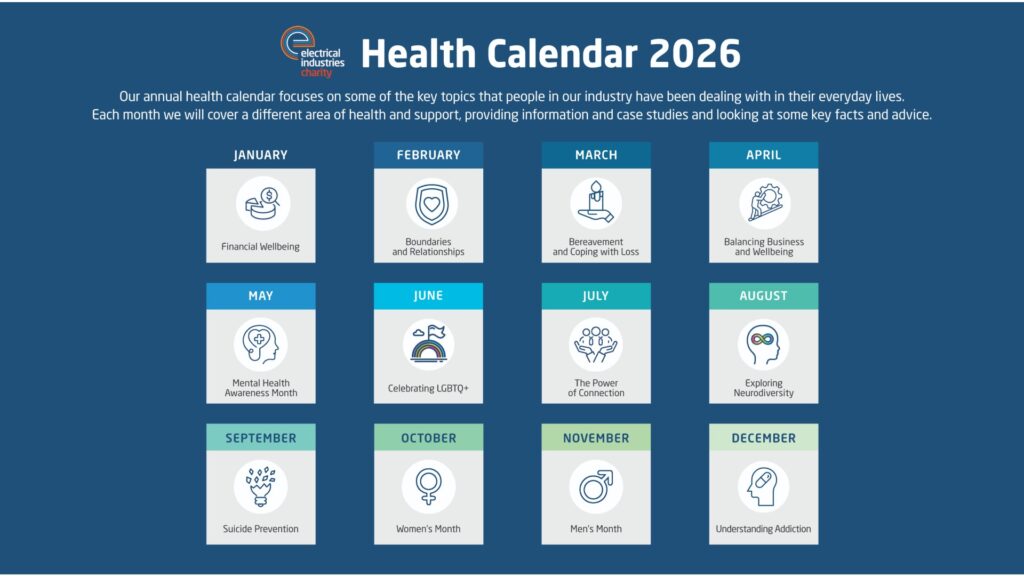 electrical industries charity

Health Calendar 2026

Our annual health calendar focuses on some of the key topics that people in our industry have been dealing with in their everyday lives. Each month we will cover a different area of health and support, providing information and case studies and looking at some key facts and advice.

JANUARY
Financial Wellbeing

FEBRUARY
Boundaries and Relationships

MARCH
Bereavement and Coping with Loss

APRIL
Balancing Business and Wellbeing

MAY
Mental Health Awareness Month

JUNE
Celebrating LGBTQ+

JULY
The Power of Connection

AUGUST
Exploring Neurodiversity

SEPTEMBER
Suicide Prevention

OCTOBER
Women's Month

NOVEMBER
Men's Month

DECEMBER
Understanding Addiction